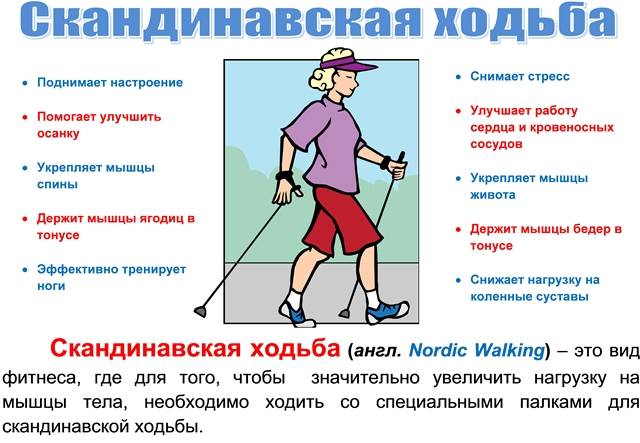 Скандинавская ходьба

• Поднимает настроение

• Помогает улучшить осанку

• Укрепляет мышцы спины

• Держит мышцы ягодиц в тонусе

• Эффективно тренирует ноги

• Снимает стресс

• Улучшает работу сердца и кровеносных сосудов

• Укрепляет мышцы живота

• Держит мышцы бедер в тонусе

• Снижает нагрузку на коленные суставы

Скандинавская ходьба (англ. Nordic Walking) – это вид фитнеса, где для того, чтобы значительно увеличить нагрузку на мышцы тела, необходимо ходить со специальными палками для скандинавской ходьбы.